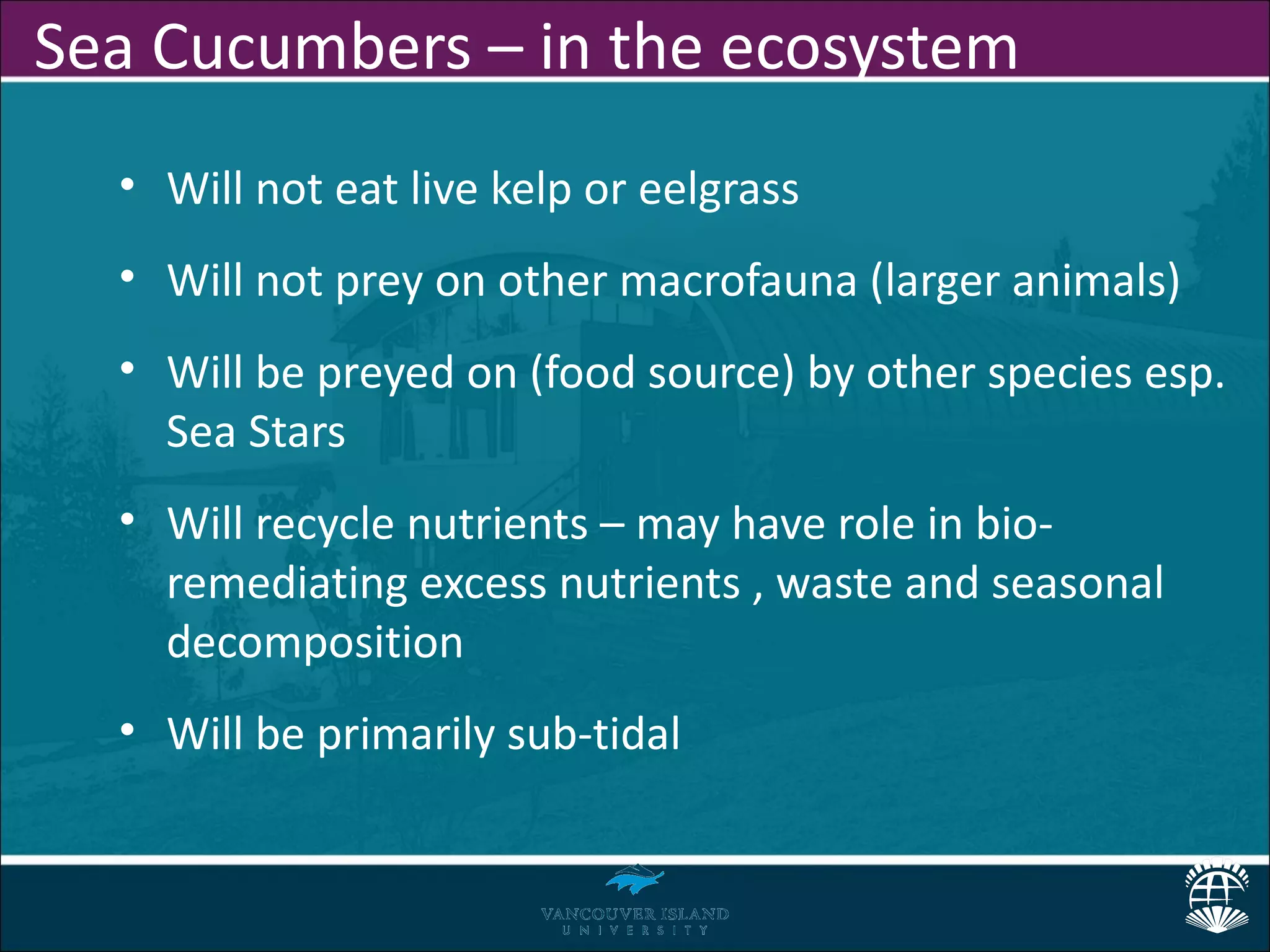 Sea Cucumbers – in the ecosystem

• Will not eat live kelp or eelgrass

• Will not prey on other macrofauna (larger animals)

• Will be preyed on (food source) by other species esp. Sea Stars

• Will recycle nutrients – may have role in bio-remediating excess nutrients , waste and seasonal decomposition

• Will be primarily sub-tidal

VANCOUVER ISLAND
UNIVERSITY